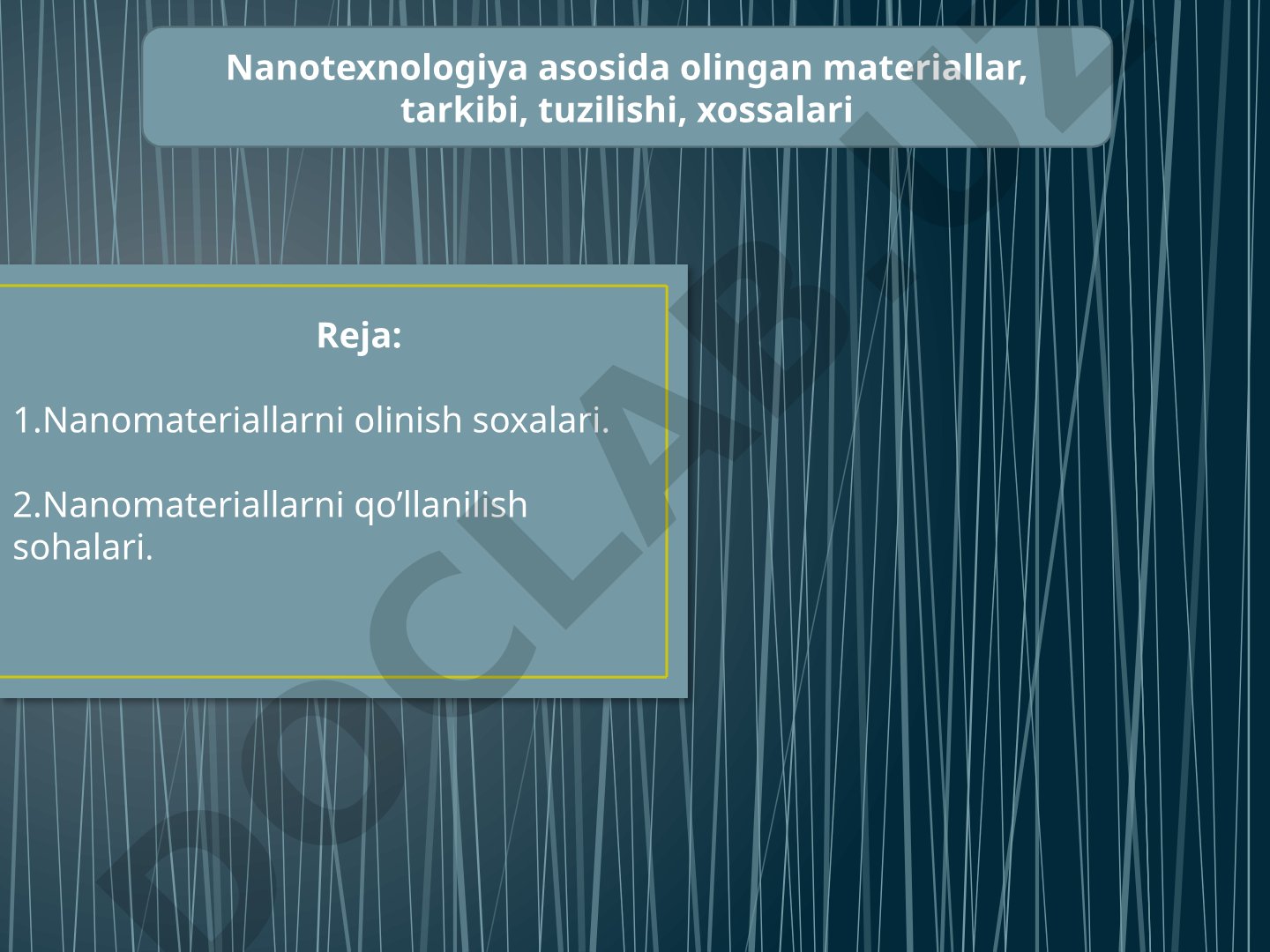 Nanotexnologiya asosida olingan materiallar, tarkibi, tuzilishi, xossalari

Reja:

1.Nanomateriallarni olinish soxalari.

2.Nanomateriallarni qo’llanilish sohalari.

DOCLAB.UZ